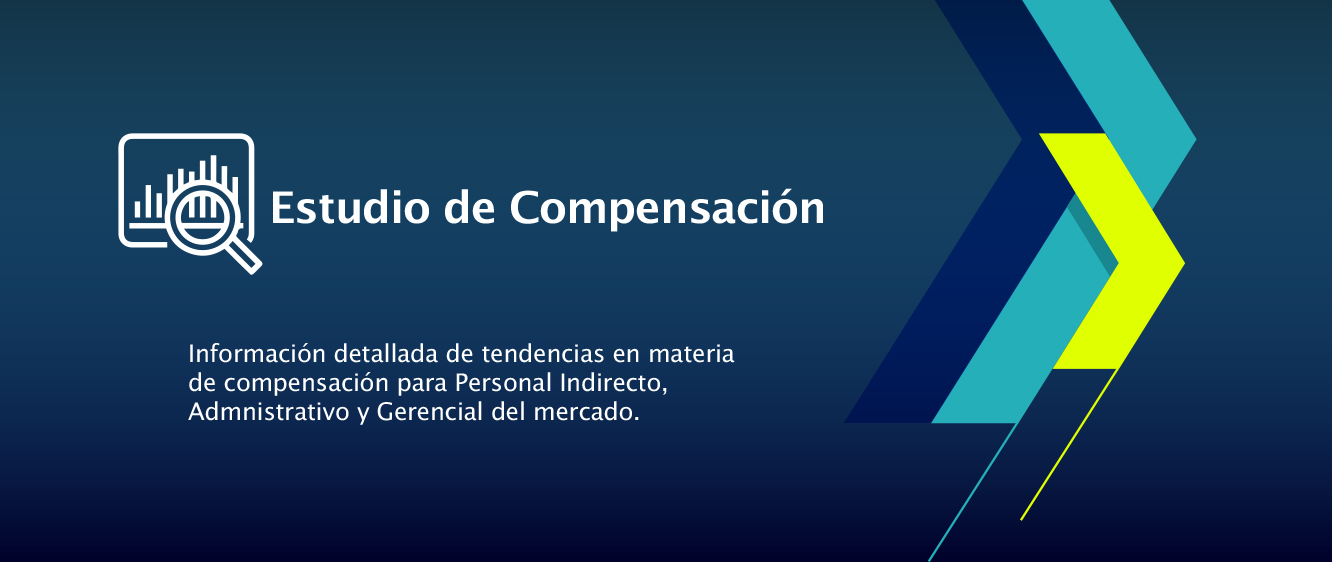 Estudio de Compensación

Información detallada de tendencias en materia de compensación para Personal Indirecto, Admnistrativo y Gerencial del mercado.